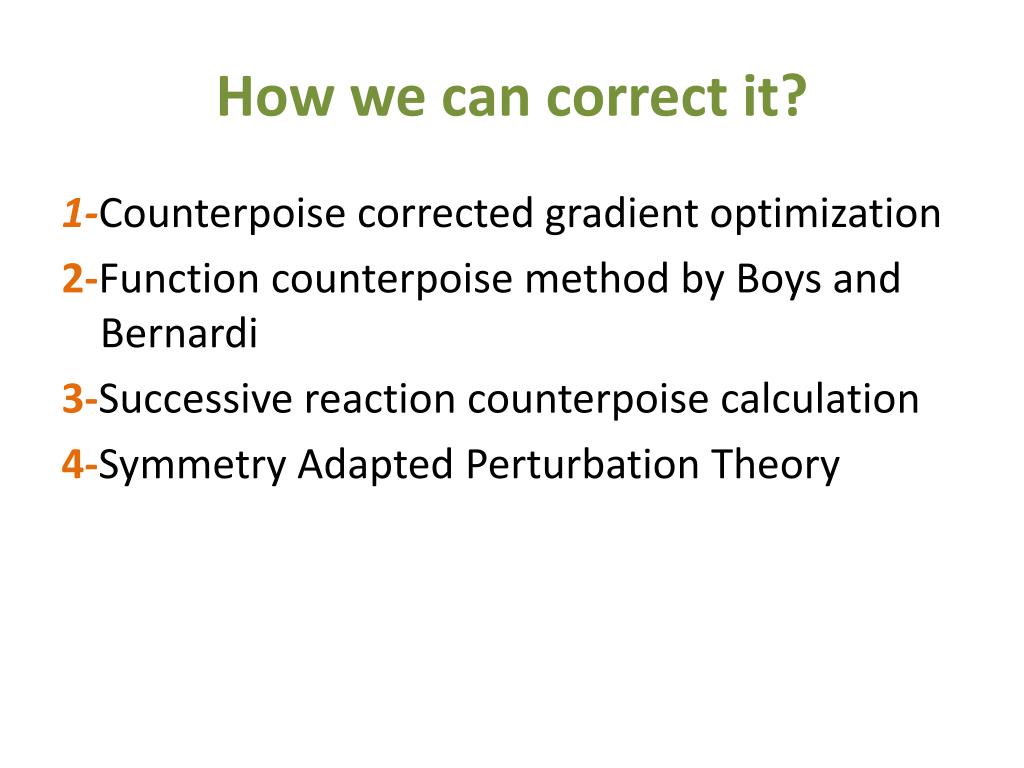 How we can correct it?

1-Counterpoise corrected gradient optimization

2-Function counterpoise method by Boys and Bernardi

3-Successive reaction counterpoise calculation

4-Symmetry Adapted Perturbation Theory